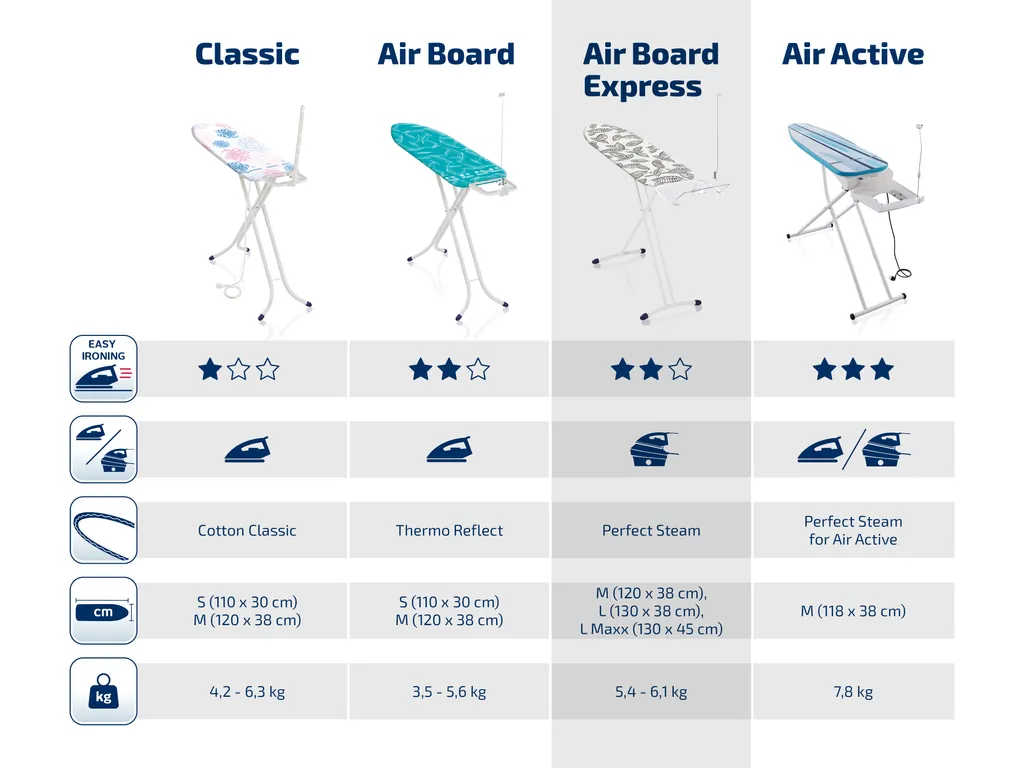 | | Classic | Air Board | Air Board Express | Air Active |
|---|---|---|---|---|
| EASY IRONING | ★☆☆ | ★★☆ | ★★☆ | ★★★ |
| | | | | |
| | Cotton Classic | Thermo Reflect | Perfect Steam | Perfect Steam for Air Active |
| cm | S (110 x 30 cm) M (120 x 38 cm) | S (110 x 30 cm) M (120 x 38 cm) | M (120 x 38 cm), L (130 x 38 cm), L Maxx (130 x 45 cm) | M (118 x 38 cm) |
| kg | 4,2 - 6,3 kg | 3,5 - 5,6 kg | 5,4 - 6,1 kg | 7,8 kg |